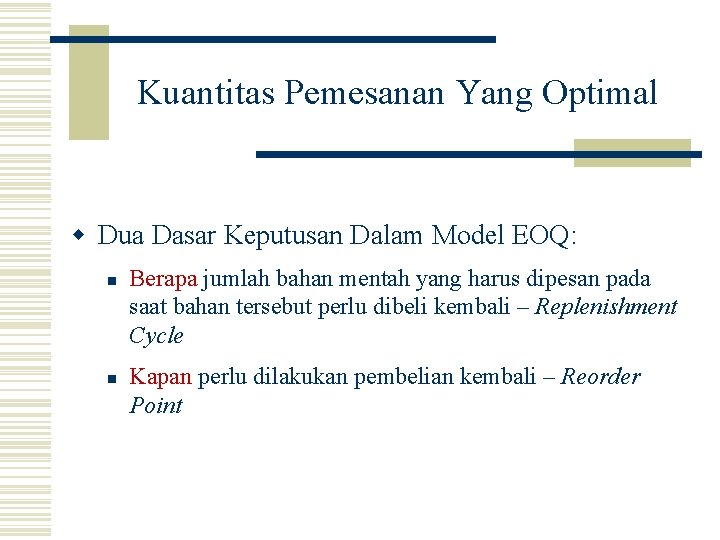 Kuantitas Pemesanan Yang Optimal

Dua Dasar Keputusan Dalam Model EOQ:

Berapa jumlah bahan mentah yang harus dipesan pada saat bahan tersebut perlu dibeli kembali – Replenishment Cycle

Kapan perlu dilakukan pembelian kembali – Reorder Point